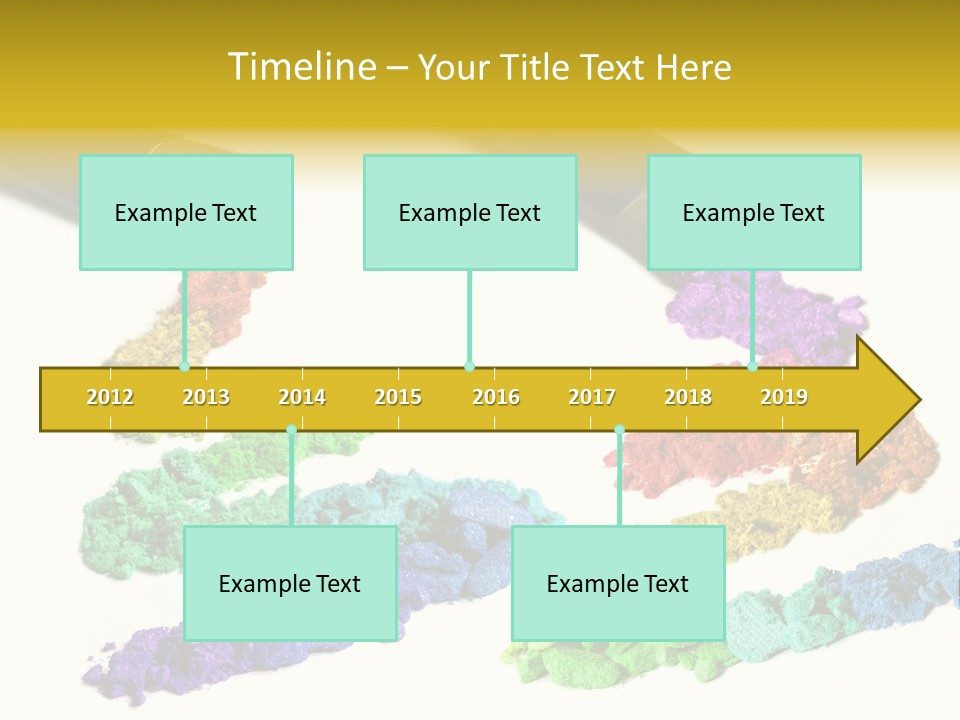 Timeline – Your Title Text Here

Example Text

Example Text

Example Text

2012 2013 2014 2015 2016 2017 2018 2019

Example Text

Example Text